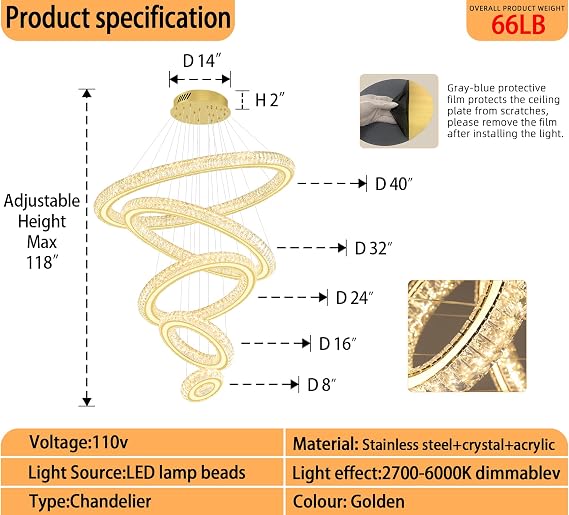 Product specification

OVERALL PRODUCT WEIGHT
66LB

D 14″

H 2″

Gray-blue protective film protects the ceiling plate from scratches, please remove the film after installing the light.

Adjustable Height Max 118″

D 40″

D 32″

D 24″

D 16″

D 8″

| Voltage:110v | Material: Stainless steel+crystal+acrylic |
|---|---|
| Light Source:LED lamp beads | Light effect:2700-6000K dimmablev |
| Type:Chandelier | Colour: Golden |